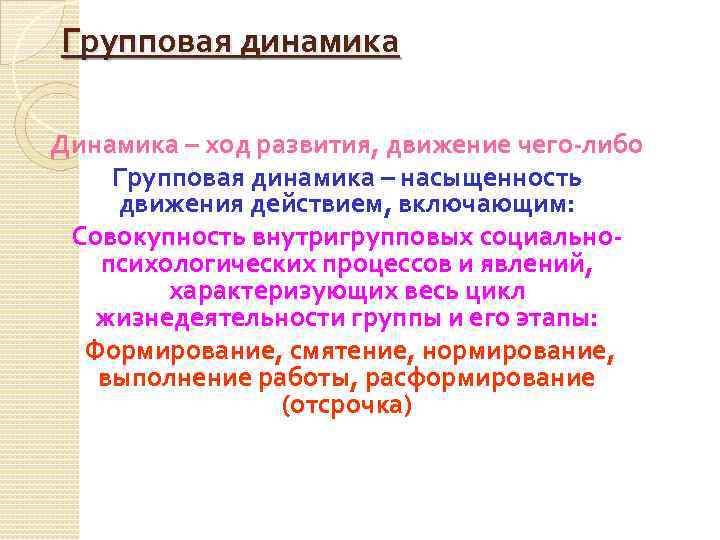 Групповая динамика

Динамика – ход развития, движение чего-либо

Групповая динамика – насыщенность движения действием, включающим:

Совокупность внутригрупповых социально-психологических процессов и явлений, характеризующих весь цикл жизнедеятельности группы и его этапы:

Формирование, смятение, нормирование, выполнение работы, расформирование (отсрочка)